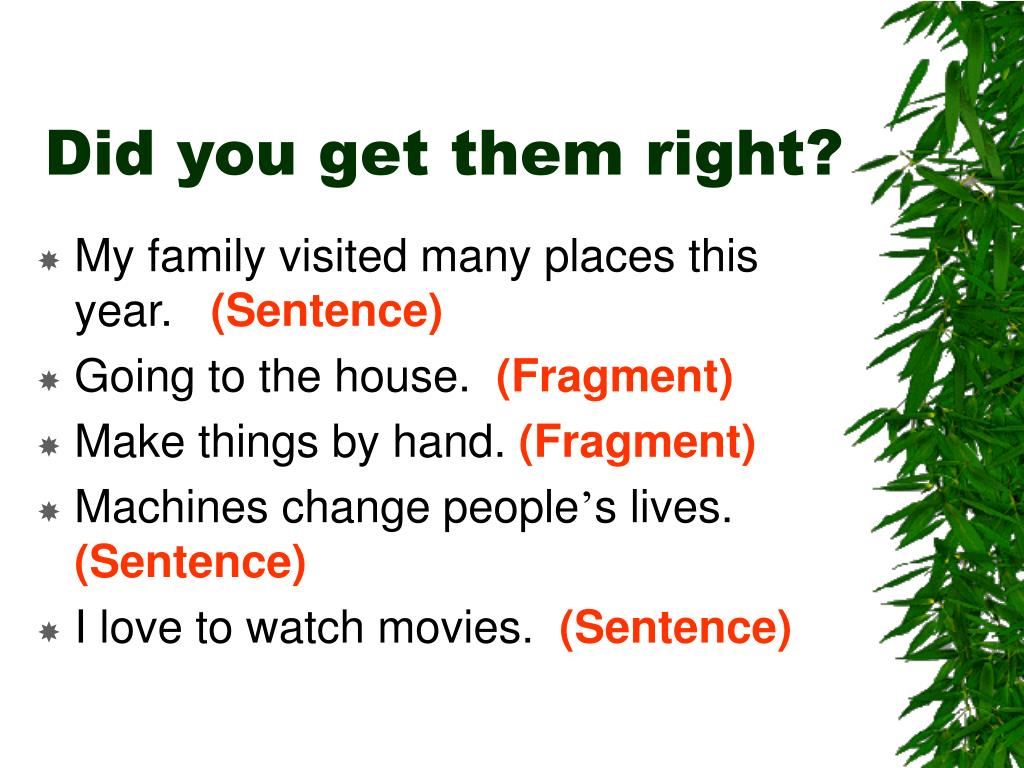 Did you get them right?

My family visited many places this year. (Sentence)

Going to the house. (Fragment)

Make things by hand. (Fragment)

Machines change people’s lives. (Sentence)

I love to watch movies. (Sentence)